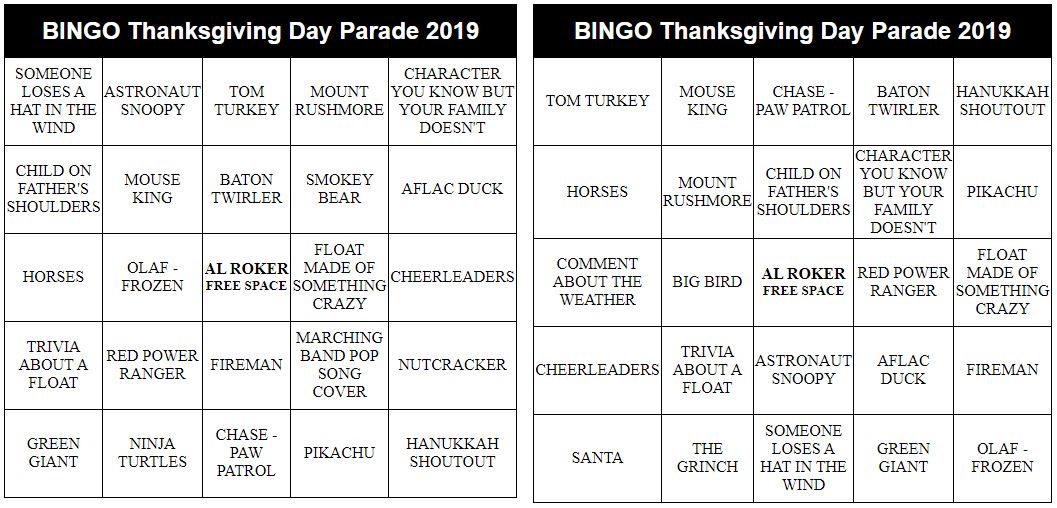 BINGO Thanksgiving Day Parade 2019

| SOMEONE LOSES A HAT IN THE WIND | ASTRONAUT SNOOPY | TOM TURKEY | MOUNT RUSHMORE | CHARACTER YOU KNOW BUT YOUR FAMILY DOESN'T |
|---|---|---|---|---|
| CHILD ON FATHER'S SHOULDERS | MOUSE KING | BATON TWIRLER | SMOKEY BEAR | AFLAC DUCK |
| HORSES | OLAF - FROZEN | AL ROKER FREE SPACE | FLOAT MADE OF SOMETHING CRAZY | CHEERLEADERS |
| TRIVIA ABOUT A FLOAT | RED POWER RANGER | FIREMAN | MARCHING BAND POP SONG COVER | NUTCRACKER |
| GREEN GIANT | NINJA TURTLES | CHASE - PAW PATROL | PIKACHU | HANUKKAH SHOUTOUT |

BINGO Thanksgiving Day Parade 2019

| TOM TURKEY | MOUSE KING | CHASE - PAW PATROL | BATON TWIRLER | HANUKKAH SHOUTOUT |
|---|---|---|---|---|
| HORSES | MOUNT RUSHMORE | CHILD ON FATHER'S SHOULDERS | CHARACTER YOU KNOW BUT YOUR FAMILY DOESN'T | PIKACHU |
| COMMENT ABOUT THE WEATHER | BIG BIRD | AL ROKER FREE SPACE | RED POWER RANGER | FLOAT MADE OF SOMETHING CRAZY |
| CHEERLEADERS | TRIVIA ABOUT A FLOAT | ASTRONAUT SNOOPY | AFLAC DUCK | FIREMAN |
| SANTA | THE GRINCH | SOMEONE LOSES A HAT IN THE WIND | GREEN GIANT | OLAF - FROZEN |